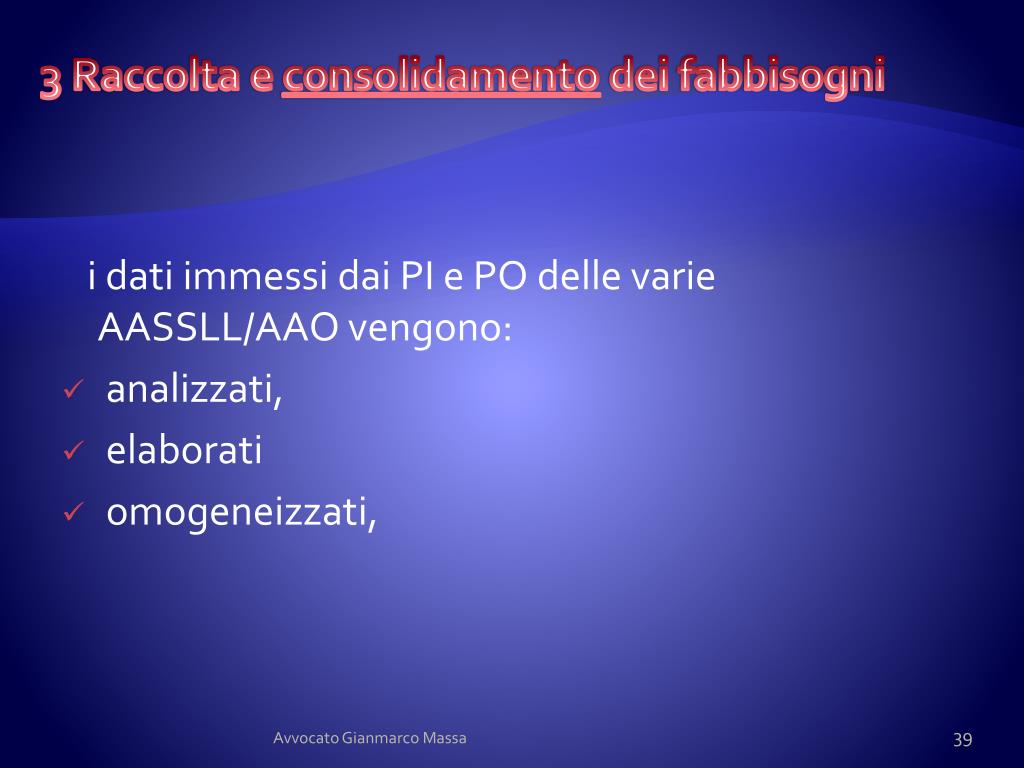 3 Raccolta e consolidamento dei fabbisogni

i dati immessi dai PI e PO delle varie AASSLL/AAO vengono:

✓ analizzati,
✓ elaborati
✓ omogeneizzati,

Avvocato Gianmarco Massa

39